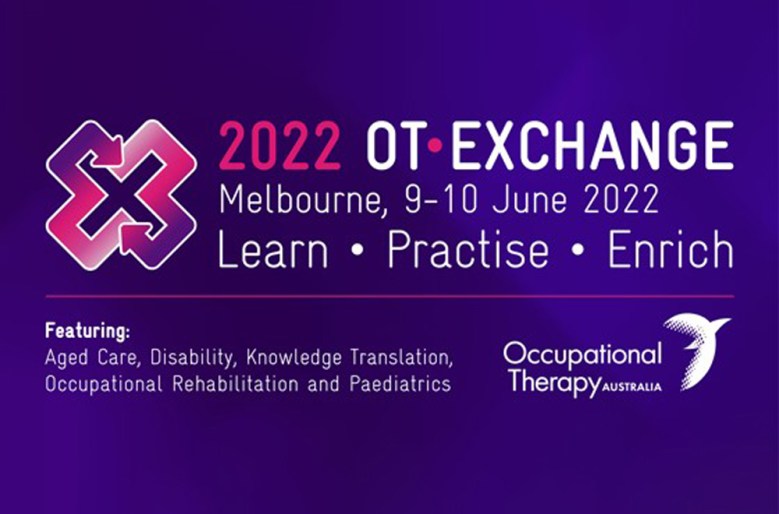 2022 OT•EXCHANGE
Melbourne, 9-10 June 2022
Learn • Practise • Enrich

Featuring:
Aged Care, Disability, Knowledge Translation, Occupational Rehabilitation and Paediatrics

Occupational Therapy AUSTRALIA